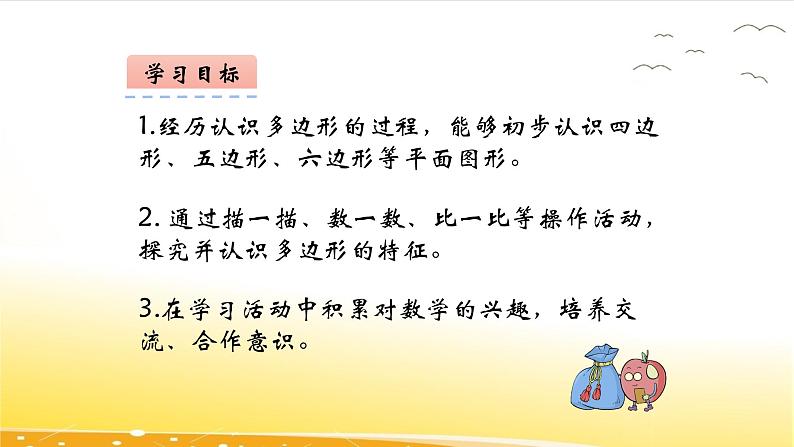 学习目标

1.经历认识多边形的过程，能够初步认识四边形、五边形、六边形等平面图形。

2. 通过描一描、数一数、比一比等操作活动，探究并认识多边形的特征。

3.在学习活动中积累对数学的兴趣，培养交流、合作意识。